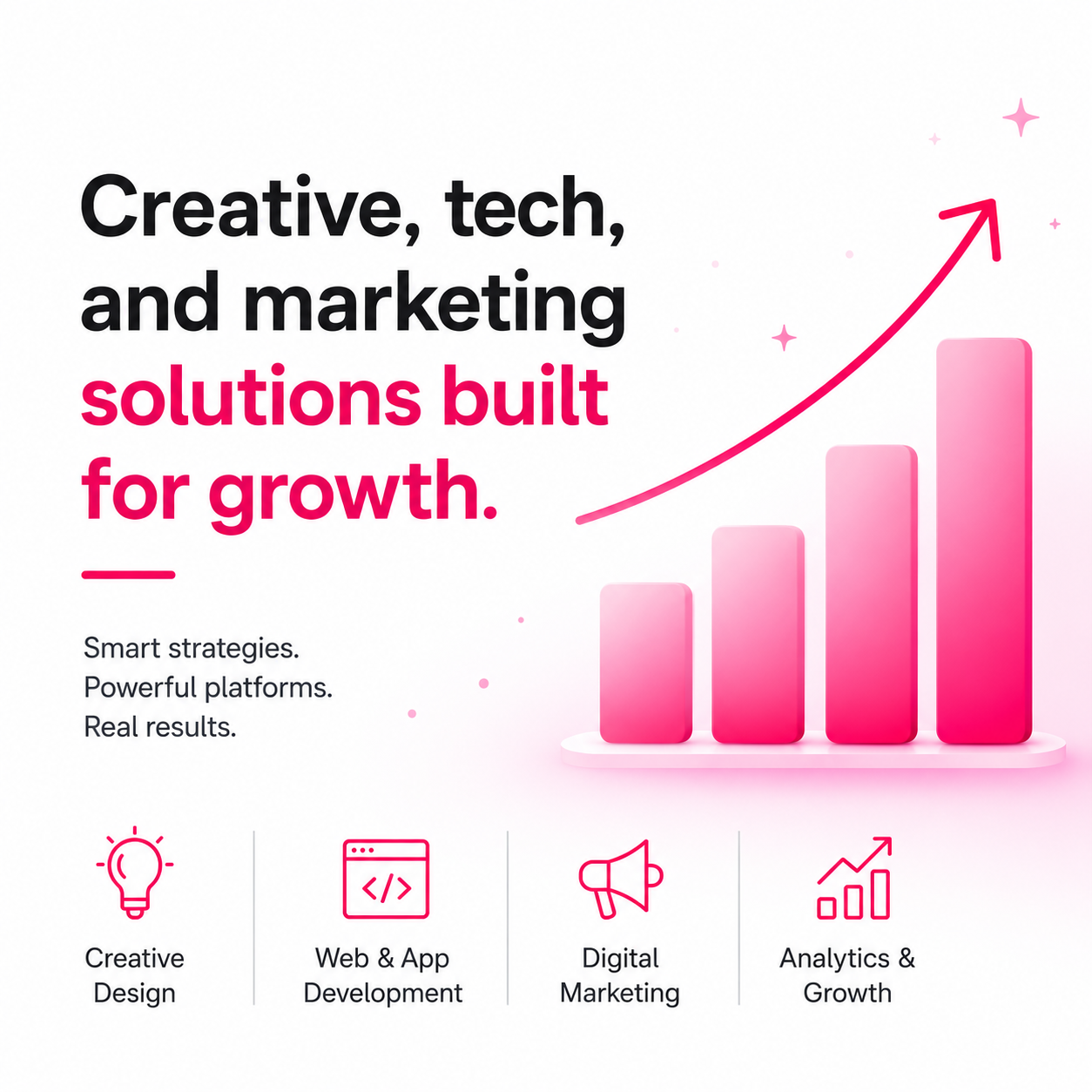 Creative, tech, and marketing solutions built for growth.

Smart strategies.
Powerful platforms.
Real results.

</>

Creative Design

Web & App Development

Digital Marketing

Analytics & Growth